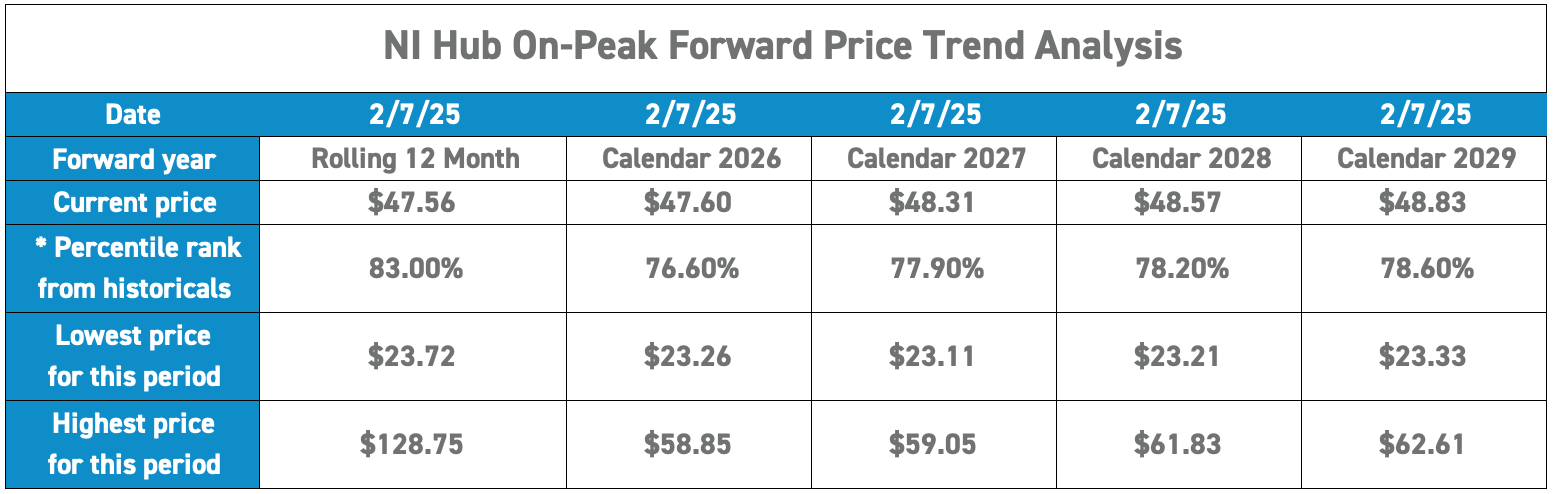 NI Hub On-Peak Forward Price Trend Analysis

| Date | 2/7/25 | 2/7/25 | 2/7/25 | 2/7/25 | 2/7/25 |
|---|---|---|---|---|---|
| Forward year | Rolling 12 Month | Calendar 2026 | Calendar 2027 | Calendar 2028 | Calendar 2029 |
| Current price | \$47.56 | \$47.60 | \$48.31 | \$48.57 | \$48.83 |
| * Percentile rank from historicals | 83.00% | 76.60% | 77.90% | 78.20% | 78.60% |
| Lowest price for this period | \$23.72 | \$23.26 | \$23.11 | \$23.21 | \$23.33 |
| Highest price for this period | \$128.75 | \$58.85 | \$59.05 | \$61.83 | \$62.61 |